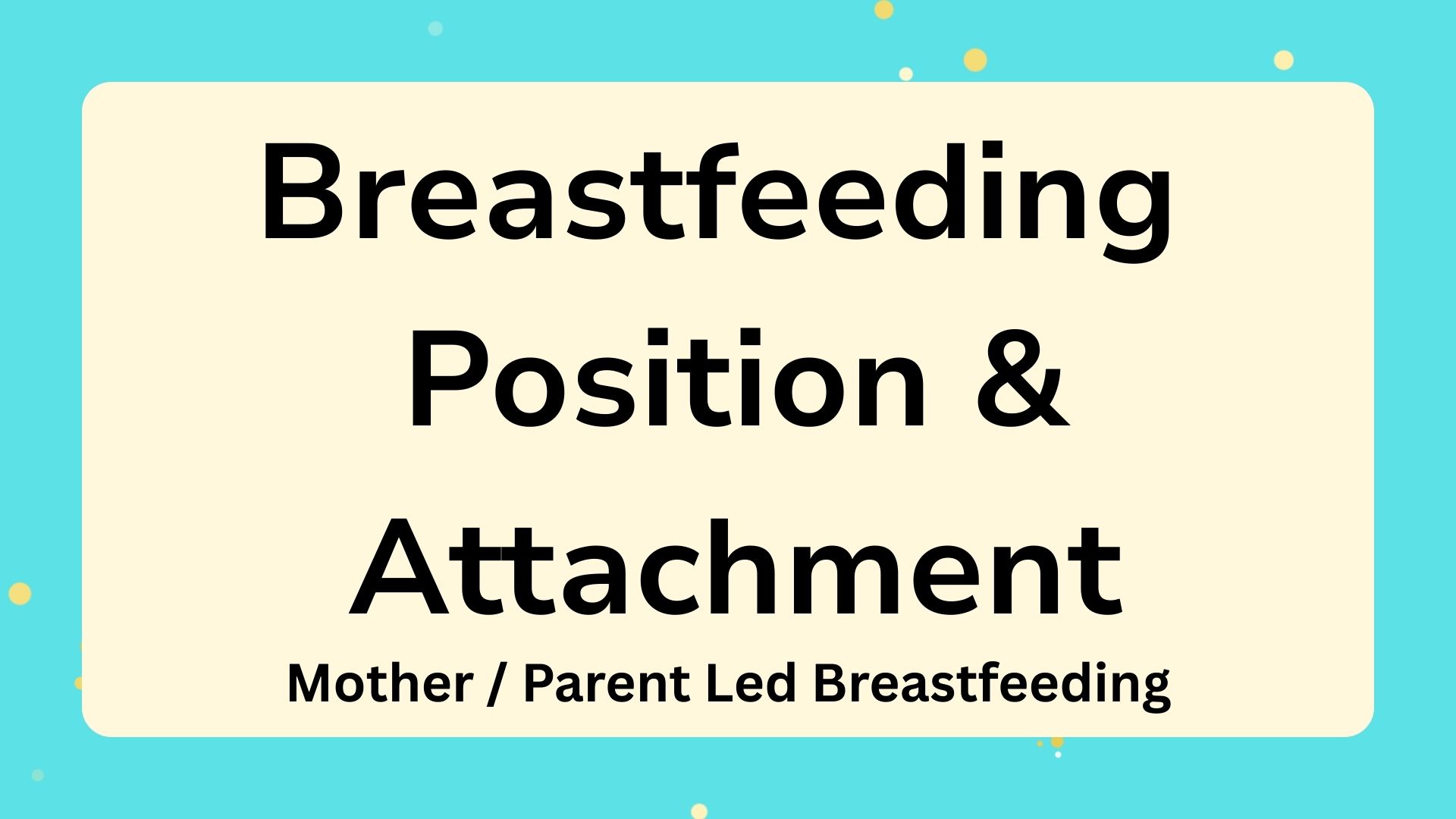 Breastfeeding Position & Attachment

Mother / Parent Led Breastfeeding